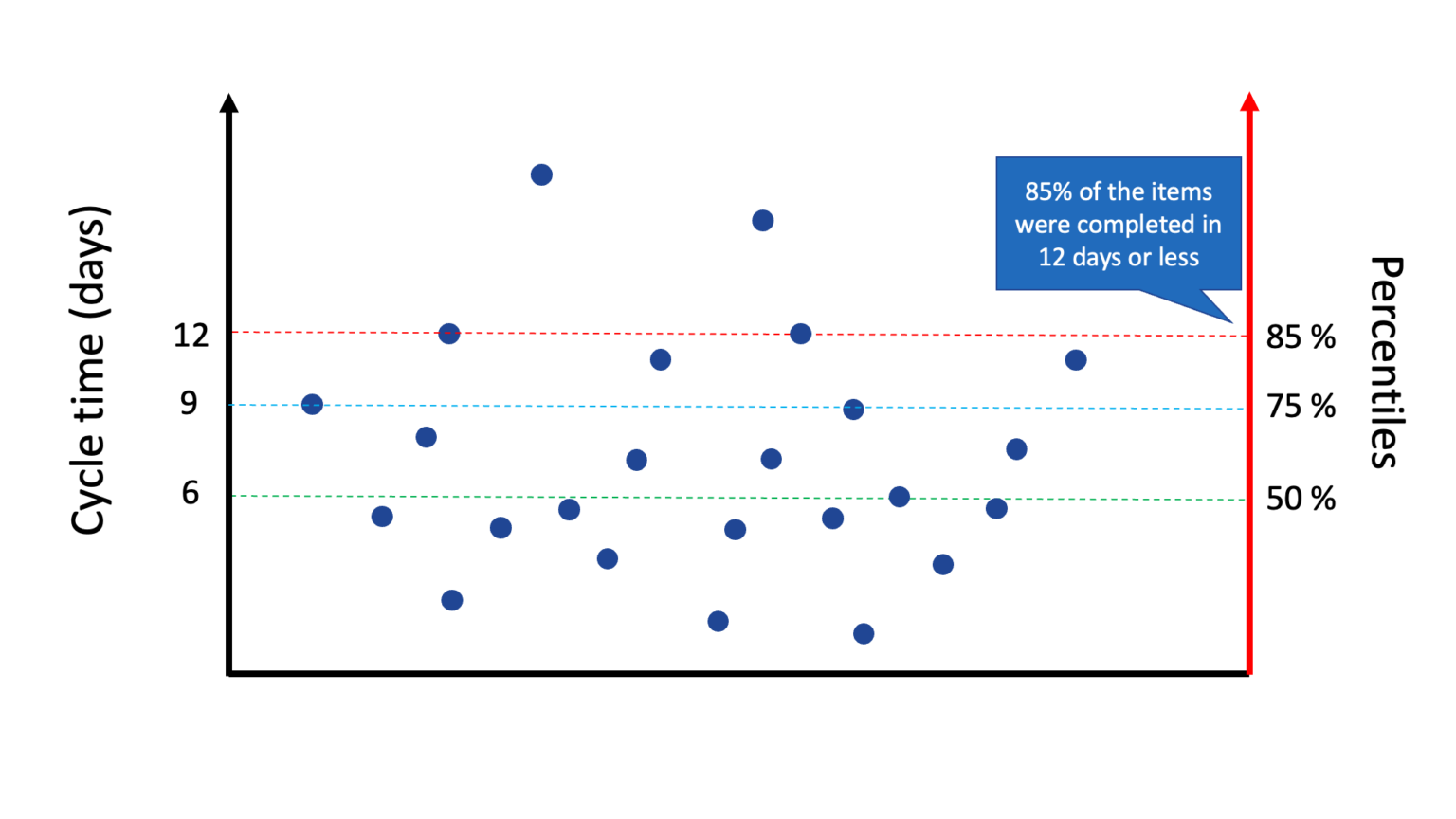 Cycle time (days)

12
9
6

85% of the items were completed in 12 days or less

85 %
75 %
50 %

Percentiles